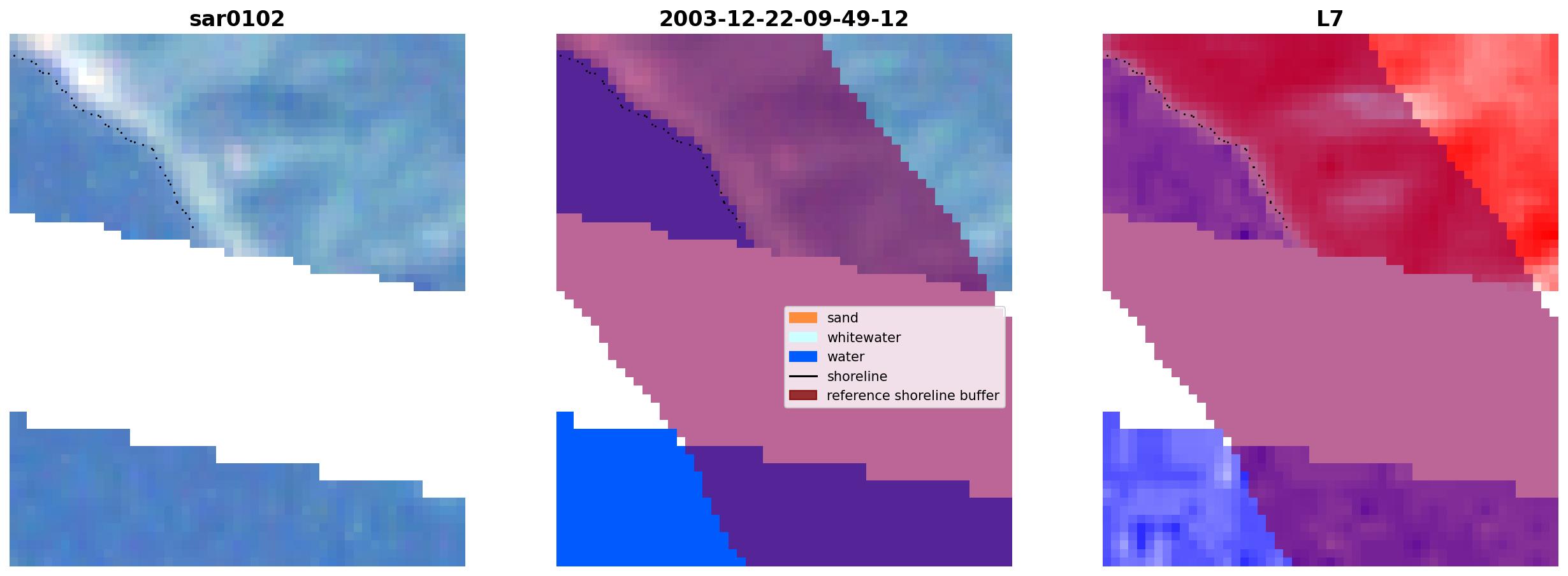 sar0102

2003-12-22-09-49-12

L7

sand
whitewater
water
shoreline
reference shoreline buffer